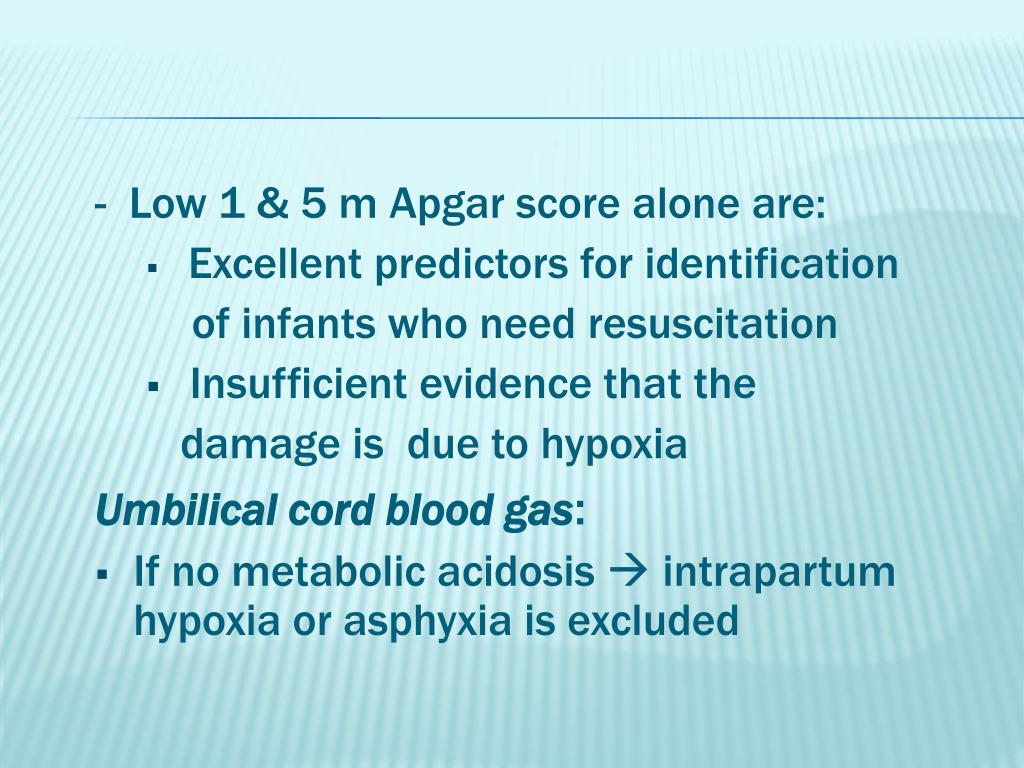 - Low 1 & 5 m Apgar score alone are:
▪ Excellent predictors for identification of infants who need resuscitation
▪ Insufficient evidence that the damage is due to hypoxia

Umbilical cord blood gas:
▪ If no metabolic acidosis → intrapartum hypoxia or asphyxia is excluded